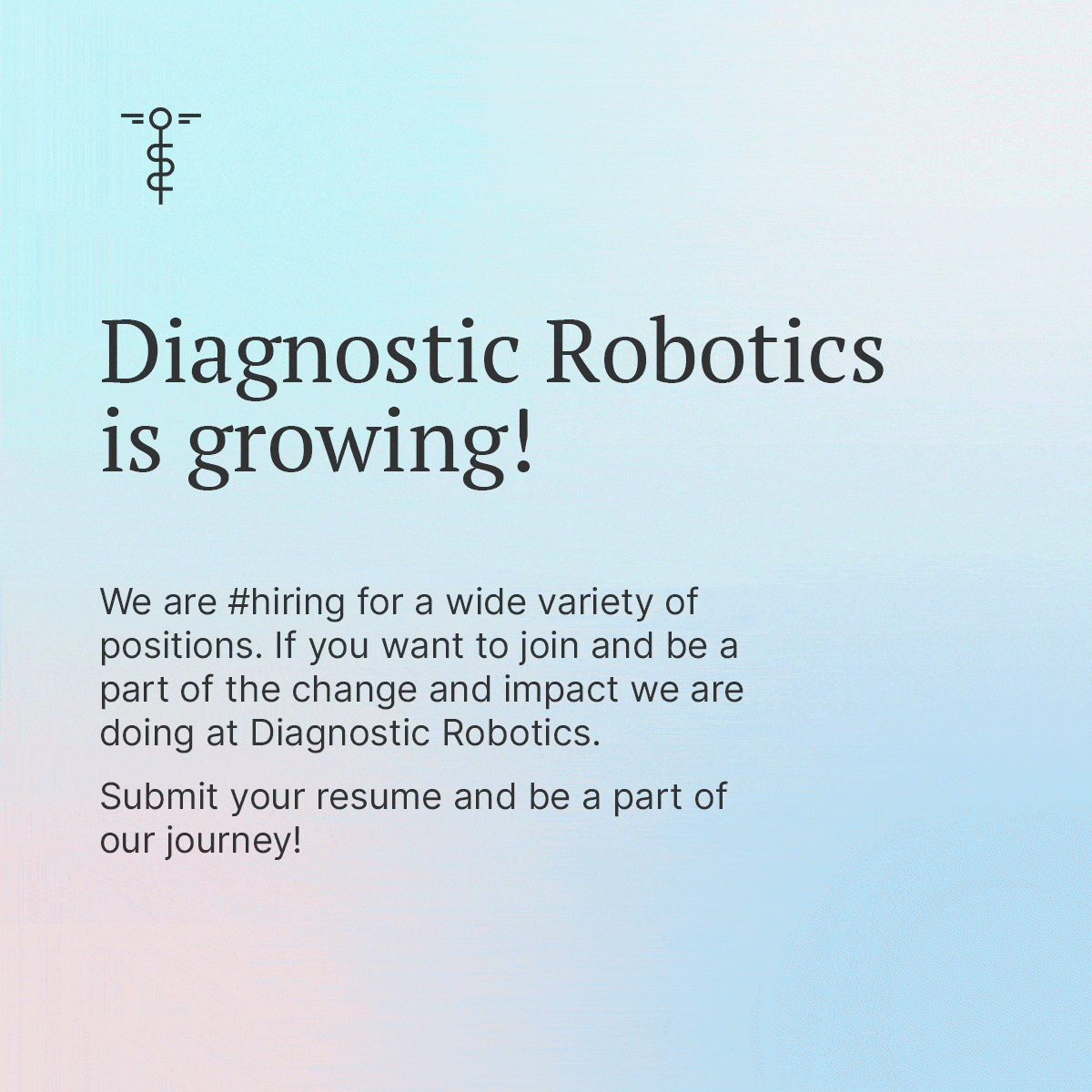 Diagnostic Robotics is growing!

We are #hiring for a wide variety of positions. If you want to join and be a part of the change and impact we are doing at Diagnostic Robotics.

Submit your resume and be a part of our journey!